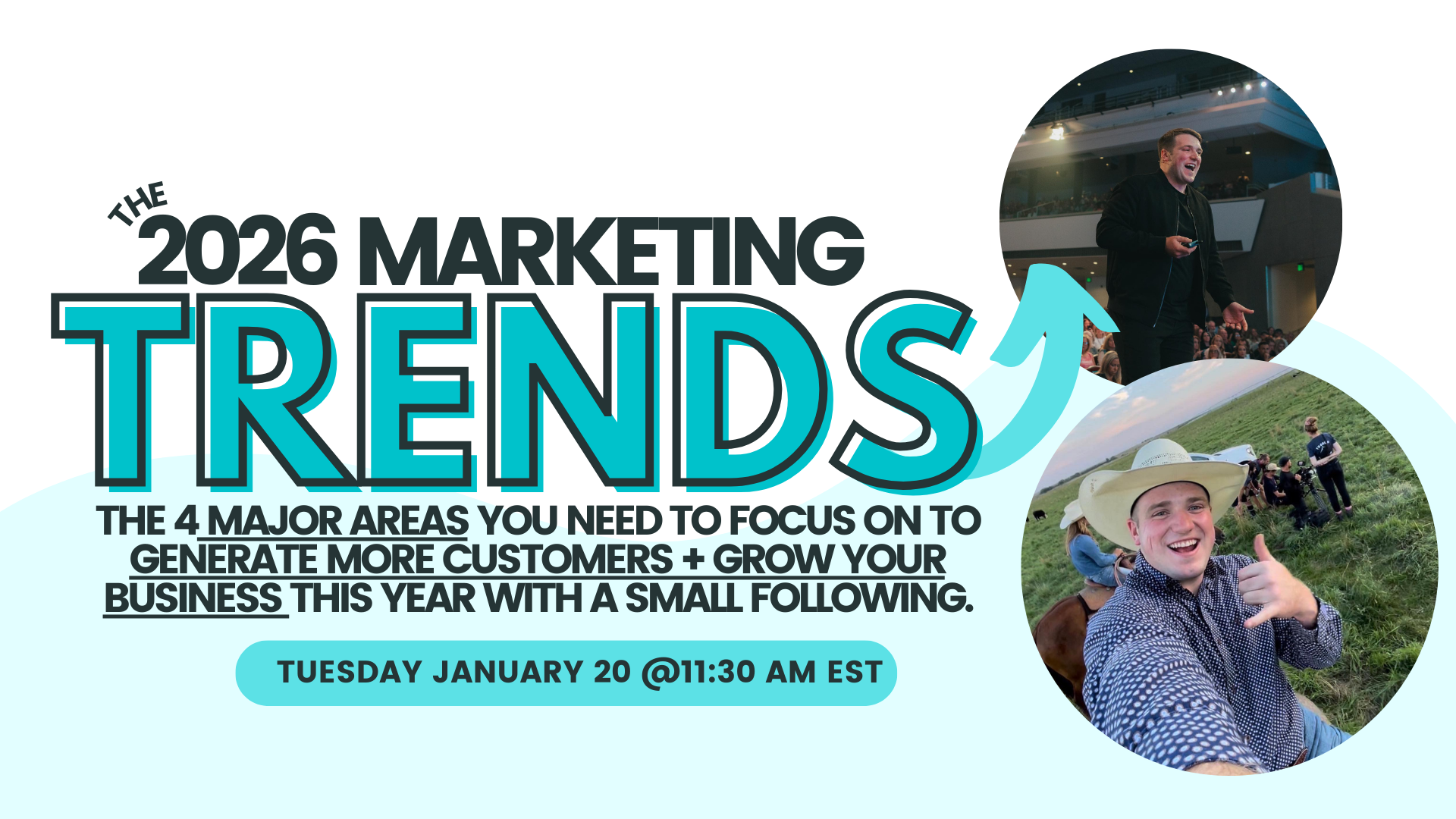 THE 2026 MARKETING

TRENDS

THE 4 MAJOR AREAS YOU NEED TO FOCUS ON TO GENERATE MORE CUSTOMERS + GROW YOUR BUSINESS THIS YEAR WITH A SMALL FOLLOWING.

TUESDAY JANUARY 20 @11:30 AM EST